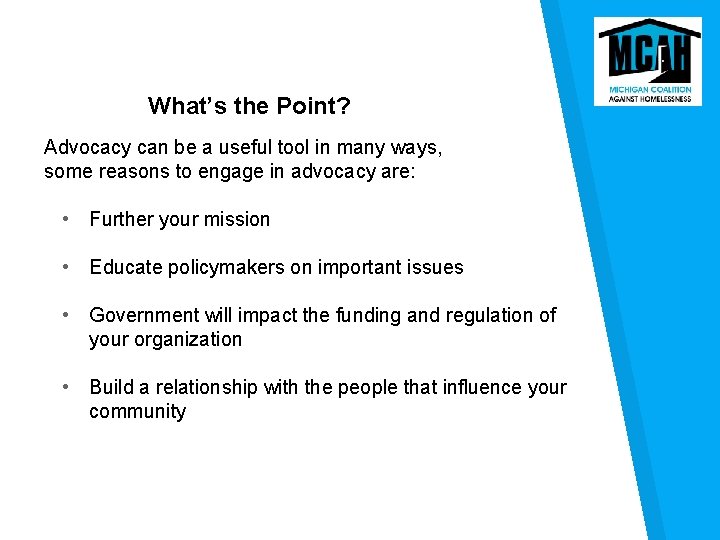 MCAH
MICHIGAN COALITION AGAINST HOMELESSNESS

What's the Point?

Advocacy can be a useful tool in many ways, some reasons to engage in advocacy are:

• Further your mission

• Educate policymakers on important issues

• Government will impact the funding and regulation of your organization

• Build a relationship with the people that influence your community